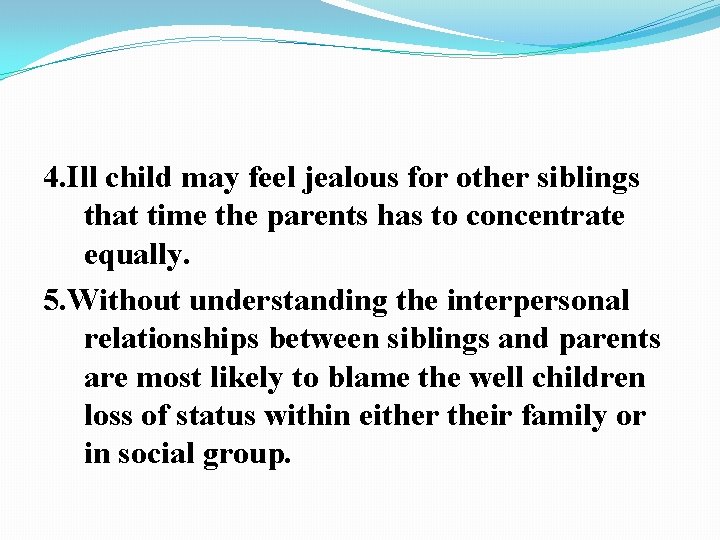 4.Ill child may feel jealous for other siblings that time the parents has to concentrate equally.

5.Without understanding the interpersonal relationships between siblings and parents are most likely to blame the well children loss of status within either their family or in social group.